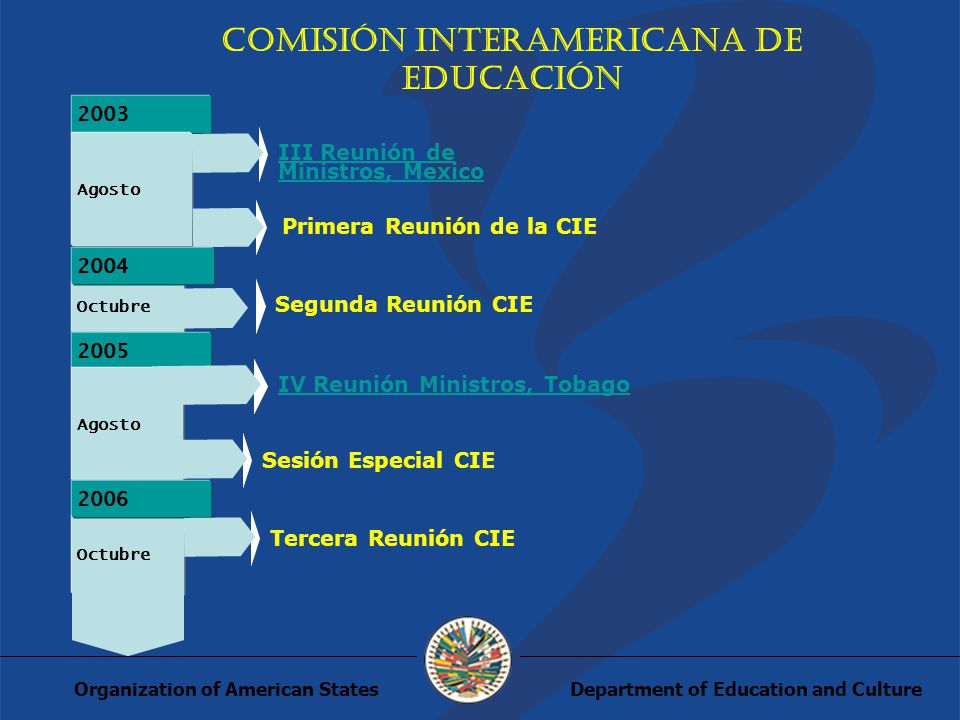 COMISIÓN INTERAMERICANA DE EDUCACIÓN

2003

Agosto

III Reunión de Ministros, Mexico

Primera Reunión de la CIE

2004

Octubre

Segunda Reunión CIE

2005

Agosto

IV Reunión Ministros, Tobago

Sesión Especial CIE

2006

Octubre

Tercera Reunión CIE

Organization of American States

Department of Education and Culture